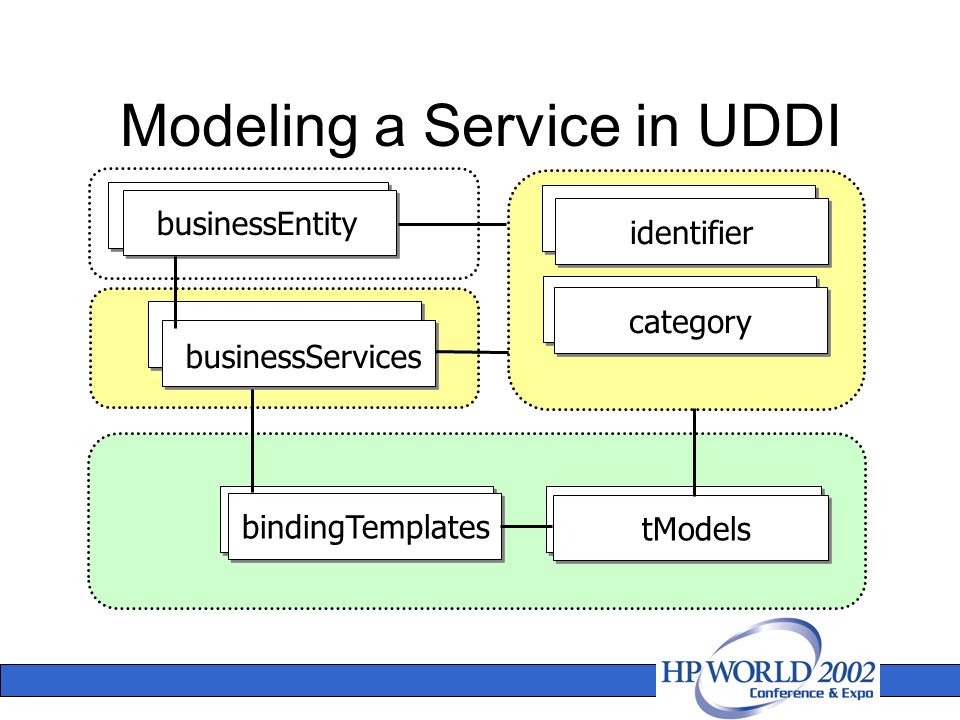 Modeling a Service in UDDI

businessEntity

identifier

category

businessServices

bindingTemplates

tModels

HP WORLD 2002
Conference & Expo